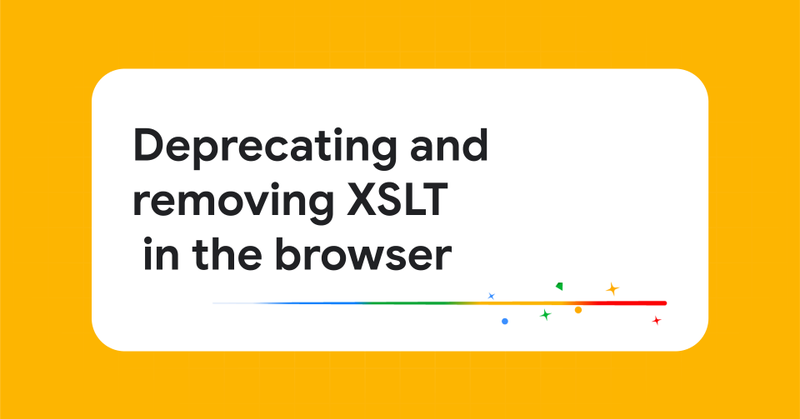 Deprecating and removing XSLT in the browser